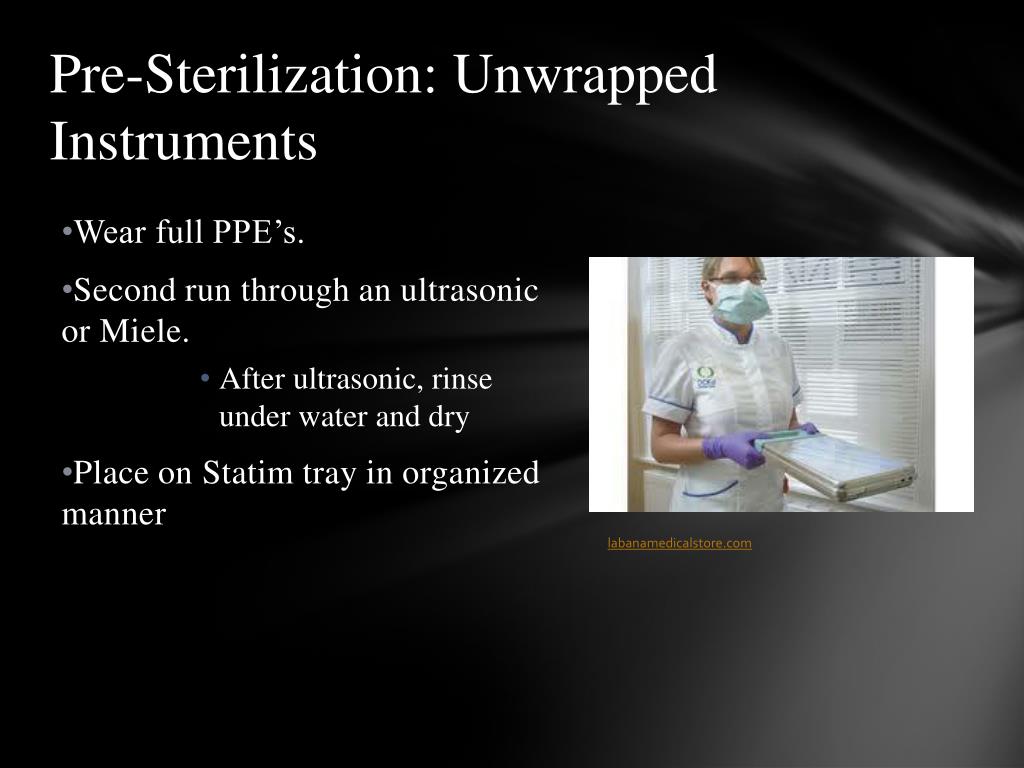 Pre-Sterilization: Unwrapped Instruments

•Wear full PPE’s.

•Second run through an ultrasonic or Miele.

• After ultrasonic, rinse under water and dry

•Place on Statim tray in organized manner

labanamedicalstore.com